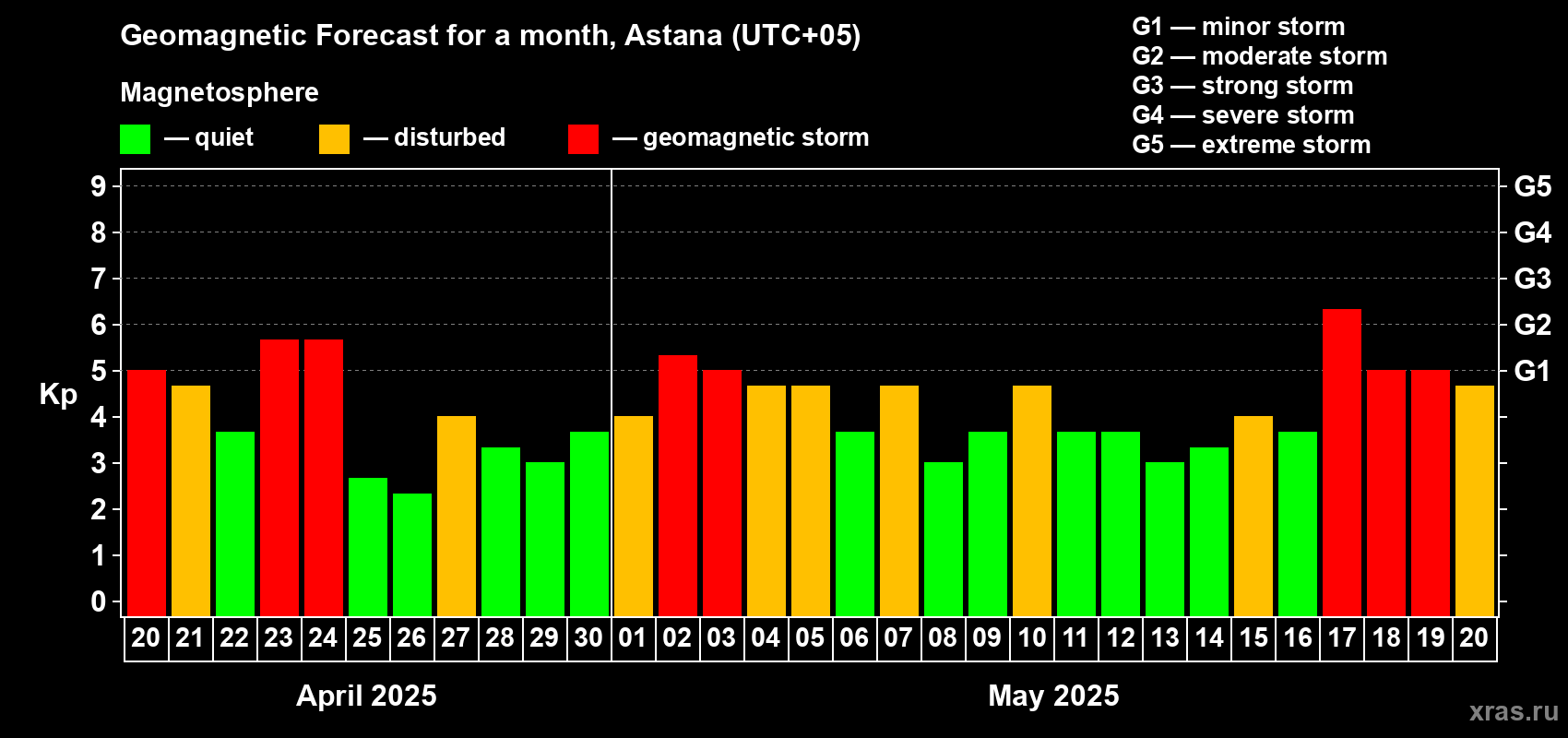 Geomagnetic Forecast for a month, Astana (UTC+05)

Magnetosphere

— quiet — disturbed — geomagnetic storm

G1 — minor storm
G2 — moderate storm
G3 — strong storm
G4 — severe storm
G5 — extreme storm

Kp

9
8
7
6
5
4
3
2
1
0

G5
G4
G3
G2
G1

20 21 22 23 24 25 26 27 28 29 30 01 02 03 04 05 06 07 08 09 10 11 12 13 14 15 16 17 18 19 20

April 2025

May 2025

xras.ru